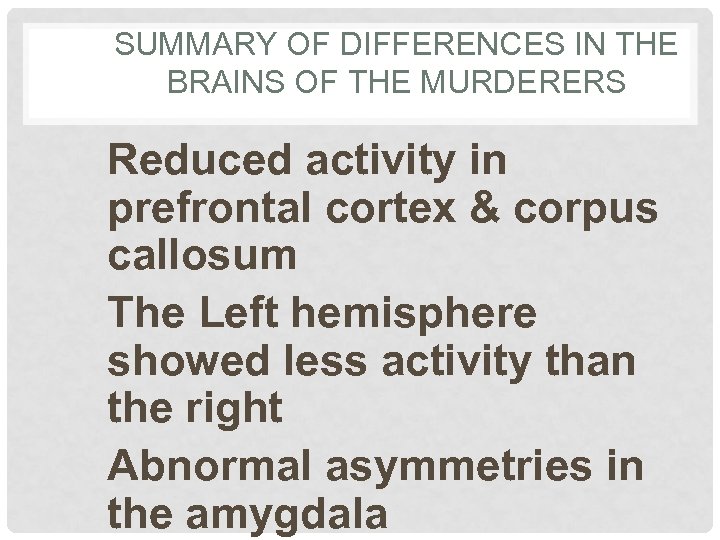 SUMMARY OF DIFFERENCES IN THE BRAINS OF THE MURDERERS

Reduced activity in prefrontal cortex & corpus callosum

The Left hemisphere showed less activity than the right

Abnormal asymmetries in the amygdala